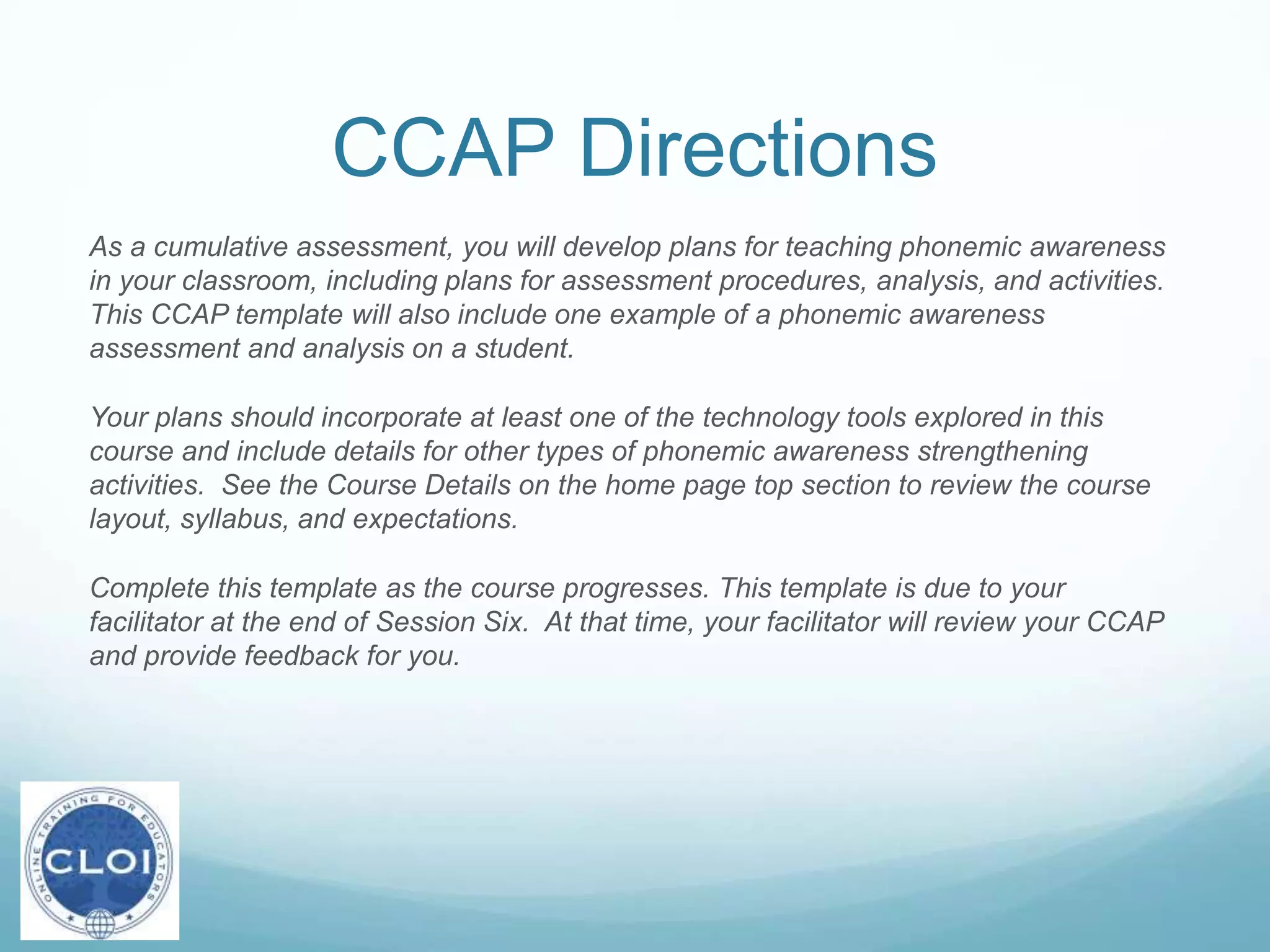 CCAP Directions

As a cumulative assessment, you will develop plans for teaching phonemic awareness in your classroom, including plans for assessment procedures, analysis, and activities. This CCAP template will also include one example of a phonemic awareness assessment and analysis on a student.

Your plans should incorporate at least one of the technology tools explored in this course and include details for other types of phonemic awareness strengthening activities.  See the Course Details on the home page top section to review the course layout, syllabus, and expectations.

Complete this template as the course progresses. This template is due to your facilitator at the end of Session Six.  At that time, your facilitator will review your CCAP and provide feedback for you.

ONLINE TRAINING FOR EDUCATORS
CLOI